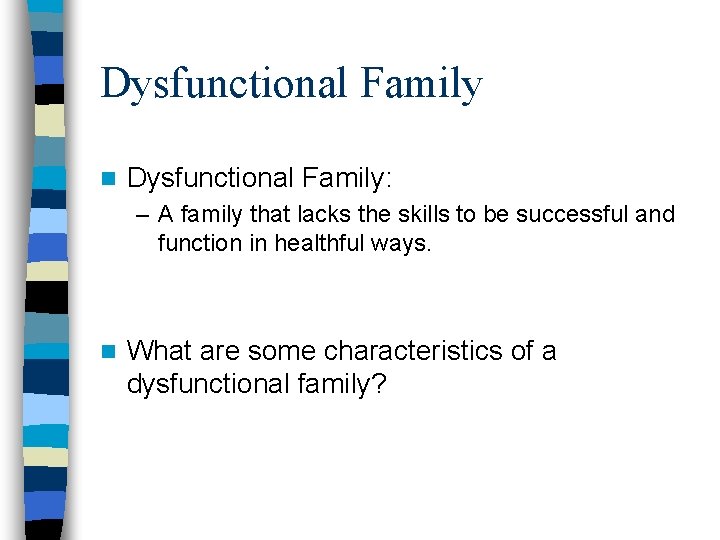 Dysfunctional Family

Dysfunctional Family:
– A family that lacks the skills to be successful and function in healthful ways.

What are some characteristics of a dysfunctional family?